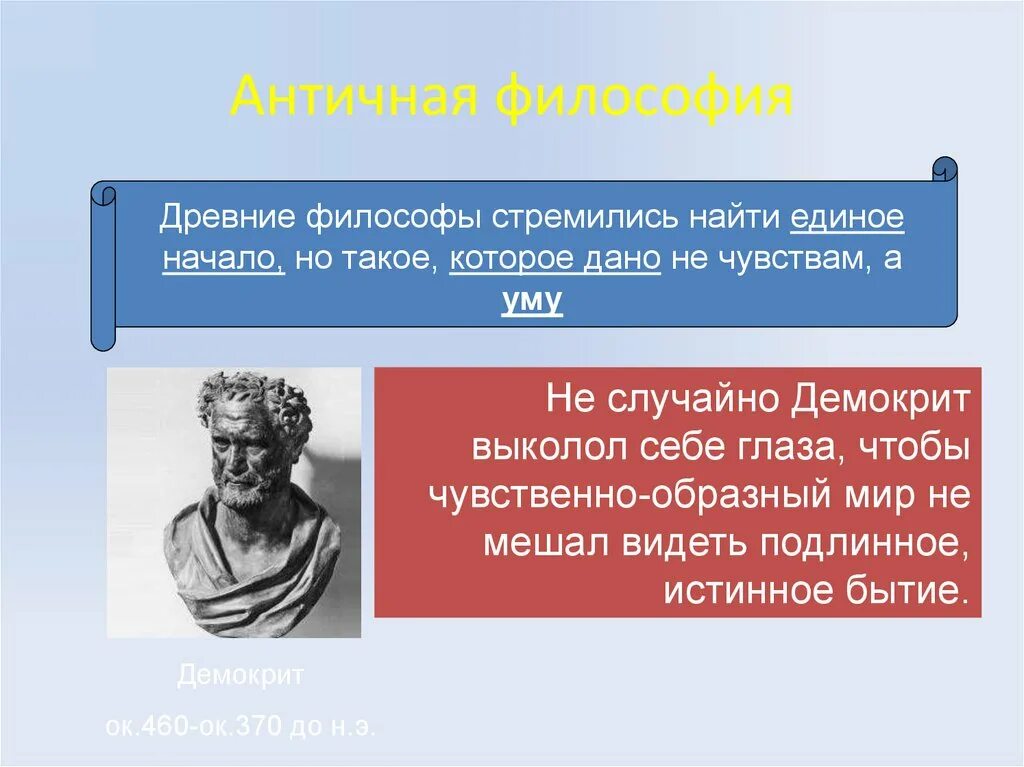 Античная философия

Древние философы стремились найти единое начало, но такое, которое дано не чувствам, а уму

Не случайно Демокрит выколол себе глаза, чтобы чувственно-образный мир не мешал видеть подлинное, истинное бытие.

Демокрит

ок.460-ок.370 до н.э.